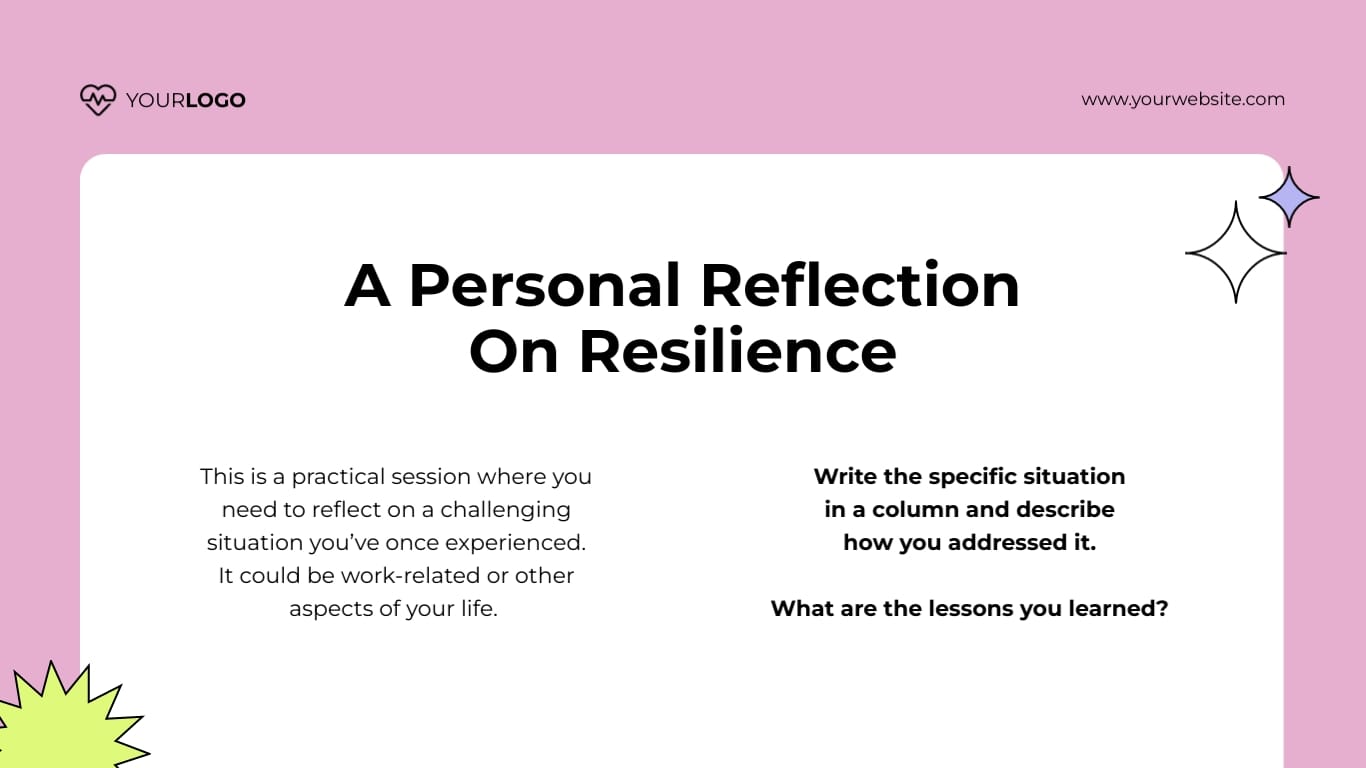 YOURLOGO

www.yourwebsite.com

A Personal Reflection On Resilience

This is a practical session where you need to reflect on a challenging situation you've once experienced. It could be work-related or other aspects of your life.

Write the specific situation in a column and describe how you addressed it.

What are the lessons you learned?